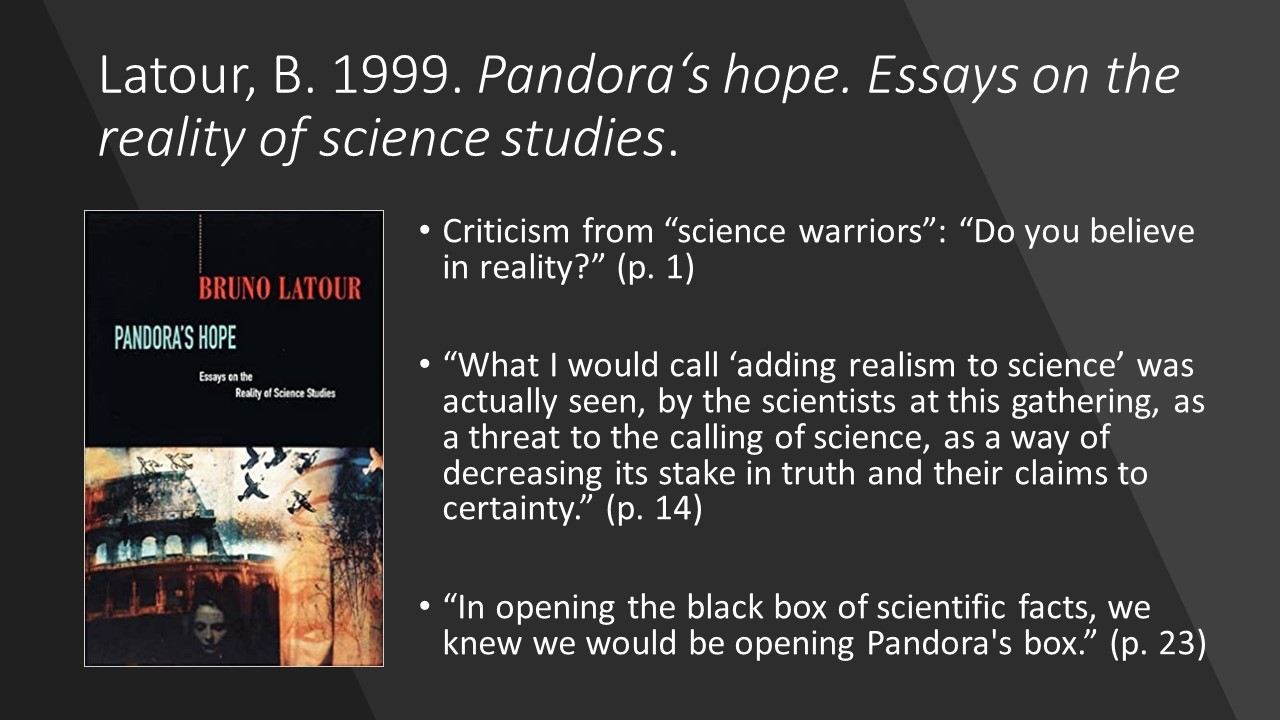 Latour, B. 1999. Pandora‘s hope. Essays on the reality of science studies.

BRUNO LATOUR

PANDORA'S HOPE

Essays on the Reality of Science Studies

• Criticism from “science warriors”: “Do you believe in reality?” (p. 1)

• “What I would call ‘adding realism to science’ was actually seen, by the scientists at this gathering, as a threat to the calling of science, as a way of decreasing its stake in truth and their claims to certainty.” (p. 14)

• “In opening the black box of scientific facts, we knew we would be opening Pandora's box.” (p. 23)